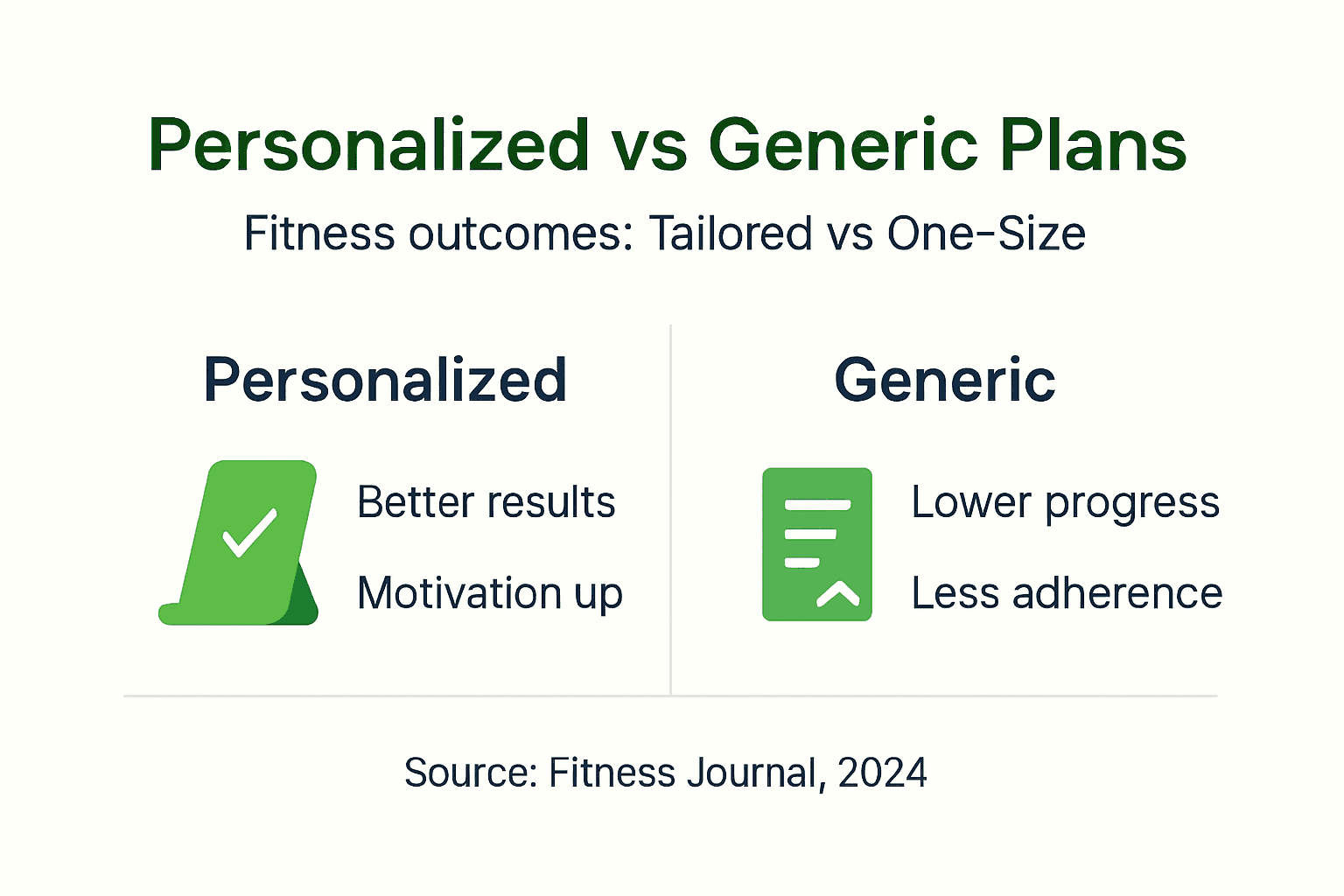 Personalized vs Generic Plans

Fitness outcomes: Tailored vs One-Size

Personalized

Better results

Motivation up

Generic

Lower progress

Less adherence

Source: Fitness Journal, 2024